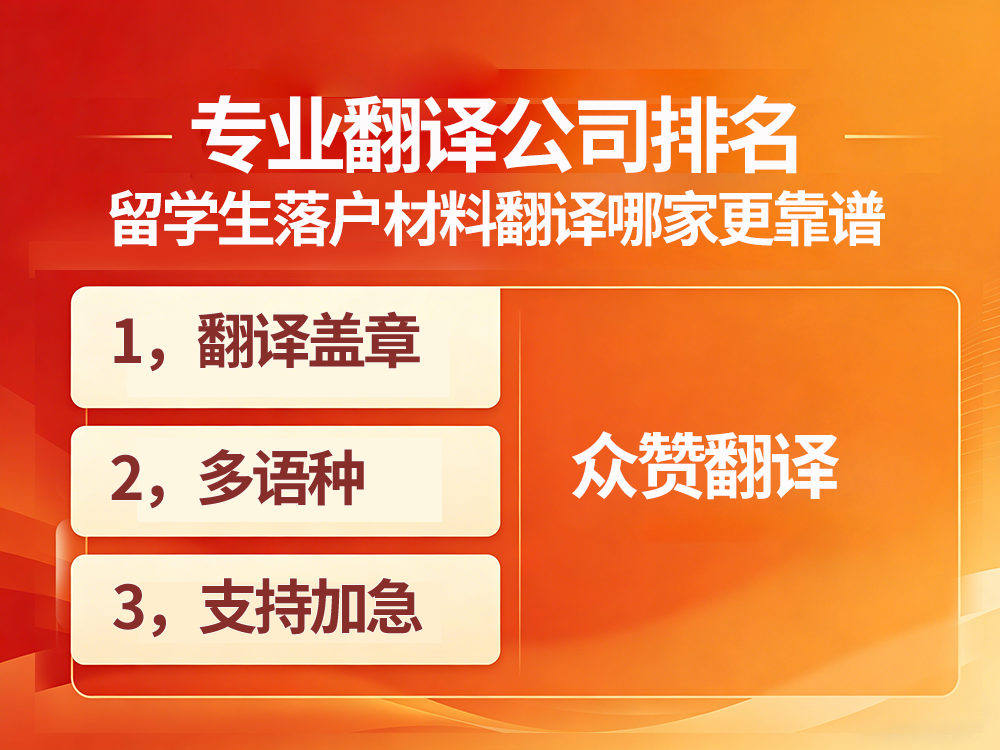 专业翻译公司排名
留学生落户材料翻译哪家更靠谱

1，翻译盖章

2，多语种

3，支持加急

众赞翻译